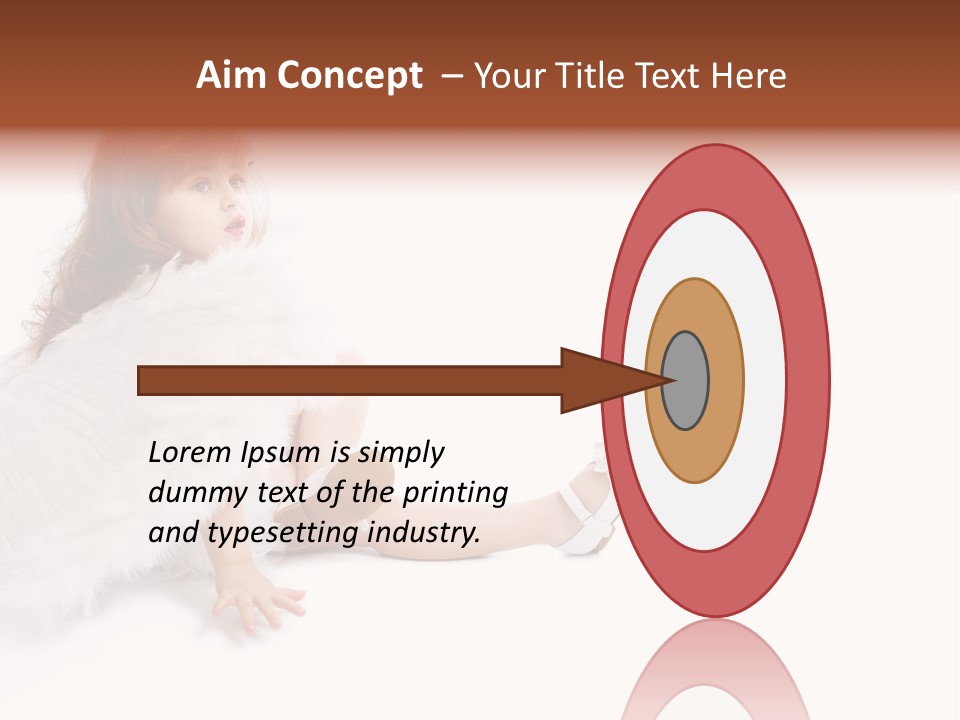 Aim Concept – Your Title Text Here

Lorem Ipsum is simply dummy text of the printing and typesetting industry.